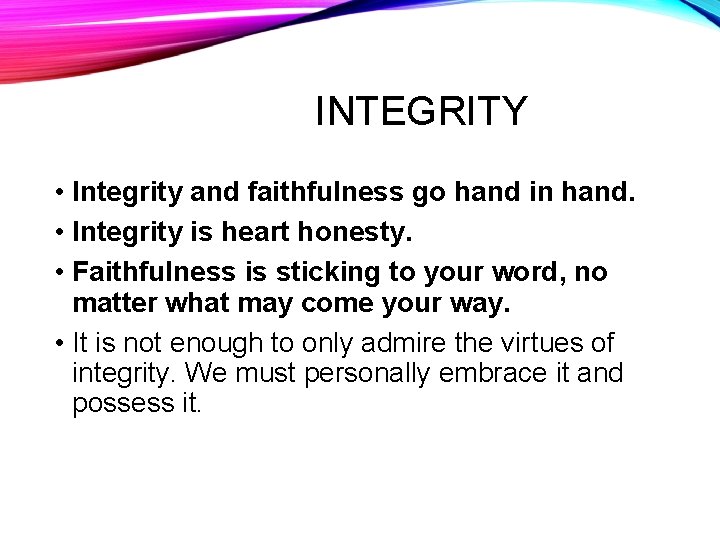 INTEGRITY

• Integrity and faithfulness go hand in hand.
• Integrity is heart honesty.
• Faithfulness is sticking to your word, no matter what may come your way.
• It is not enough to only admire the virtues of integrity. We must personally embrace it and possess it.